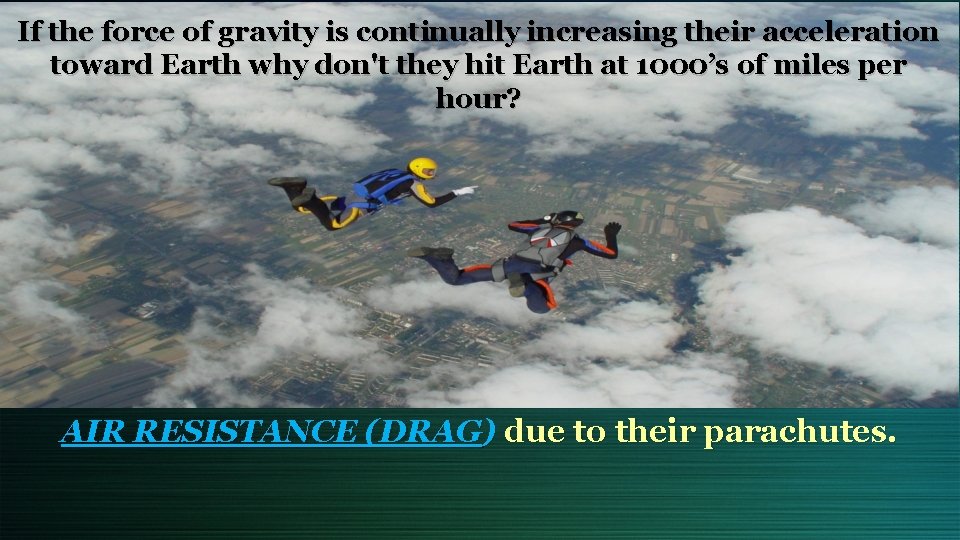 If the force of gravity is continually increasing their acceleration toward Earth why don't they hit Earth at 1000's of miles per hour?

AIR RESISTANCE (DRAG) due to their parachutes.